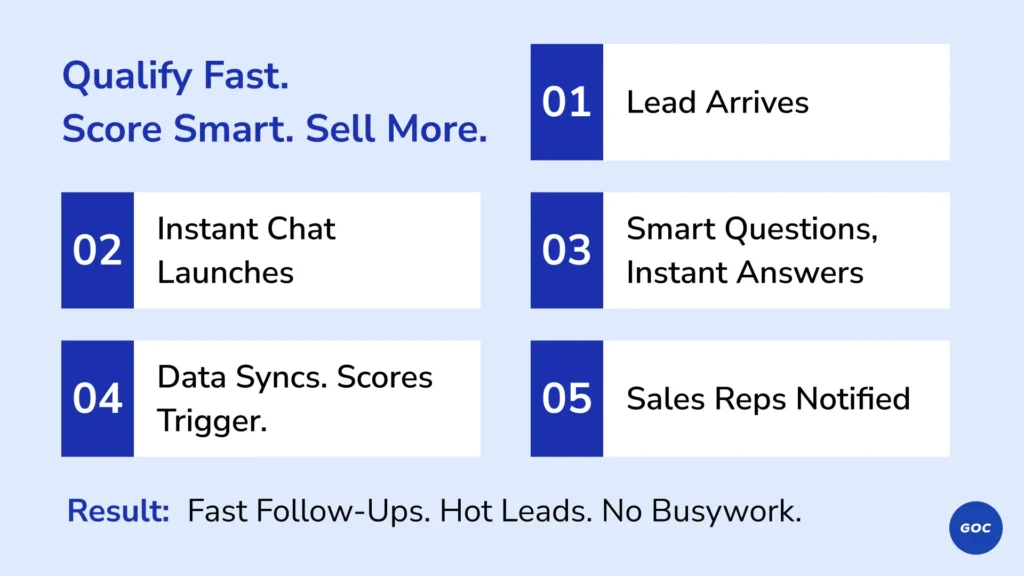 Qualify Fast.
Score Smart. Sell More.

01 Lead Arrives

02 Instant Chat Launches

03 Smart Questions, Instant Answers

04 Data Syncs. Scores Trigger.

05 Sales Reps Notified

Result: Fast Follow-Ups. Hot Leads. No Busywork.

GOC